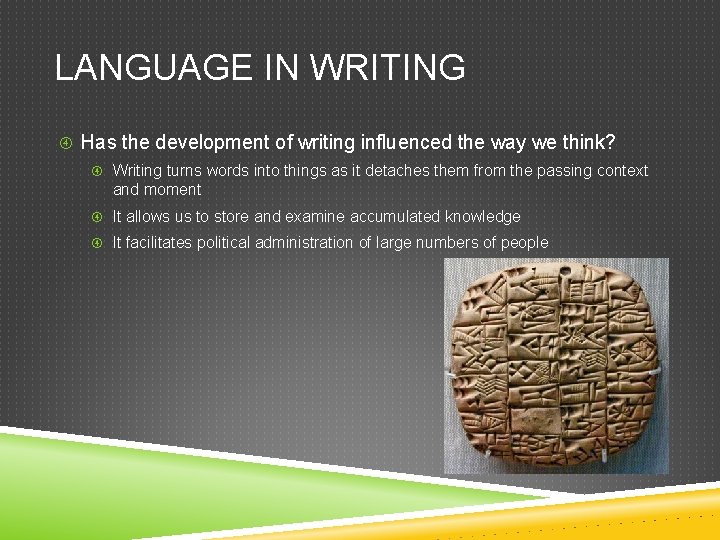 LANGUAGE IN WRITING

Has the development of writing influenced the way we think?

Writing turns words into things as it detaches them from the passing context and moment

It allows us to store and examine accumulated knowledge

It facilitates political administration of large numbers of people